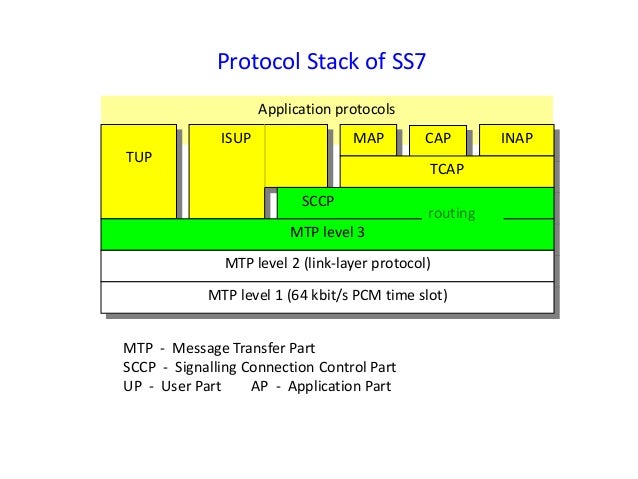 Protocol Stack of SS7

Application protocols

TUP

ISUP

MAP

CAP

INAP

TCAP

SCCP

routing

MTP level 3

MTP level 2 (link-layer protocol)

MTP level 1 (64 kbit/s PCM time slot)

MTP - Message Transfer Part
SCCP - Signalling Connection Control Part
UP - User Part AP - Application Part